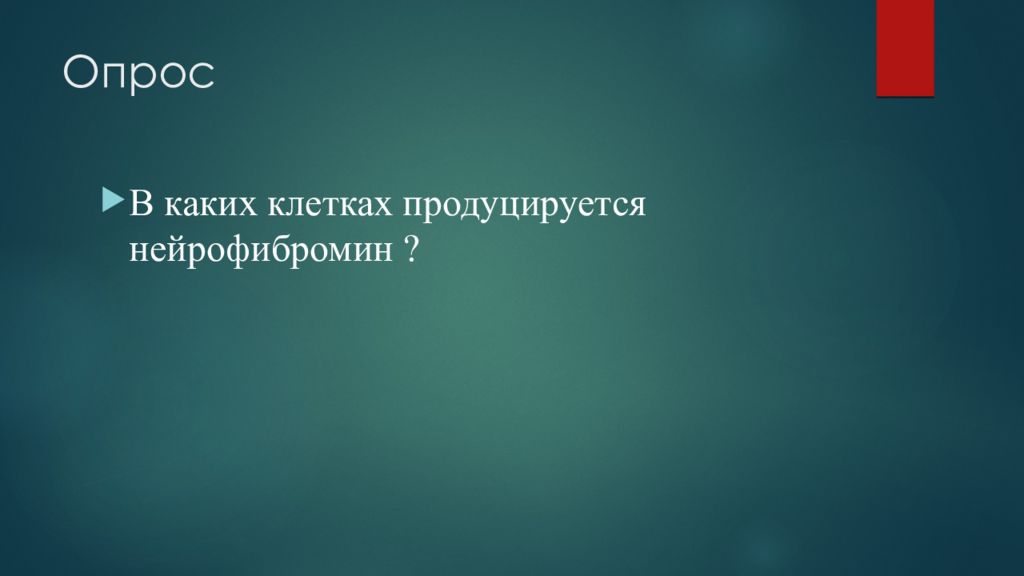 Опрос

В каких клетках продуцируется нейрофибромин ?